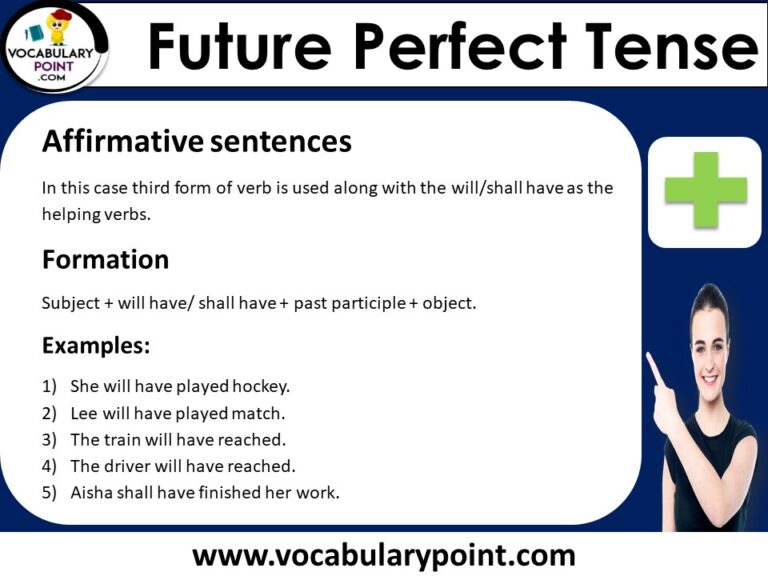 VOCABULARY POINT .COM

Future Perfect Tense

Affirmative sentences

In this case third form of verb is used along with the will/shall have as the helping verbs.

Formation

Subject + will have/ shall have + past participle + object.

Examples:

1) She will have played hockey.
2) Lee will have played match.
3) The train will have reached.
4) The driver will have reached.
5) Aisha shall have finished her work.

www.vocabularypoint.com